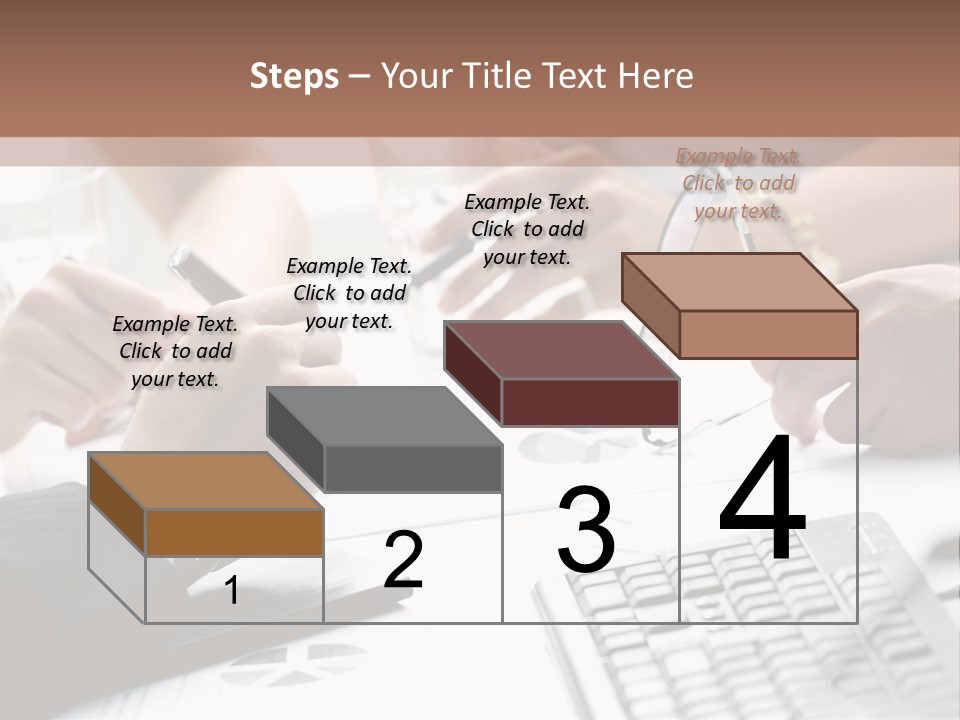 Steps – Your Title Text Here

Example Text. Click to add your text.

Example Text. Click to add your text.

Example Text. Click to add your text.

Example Text. Click to add your text.

1

2

3

4